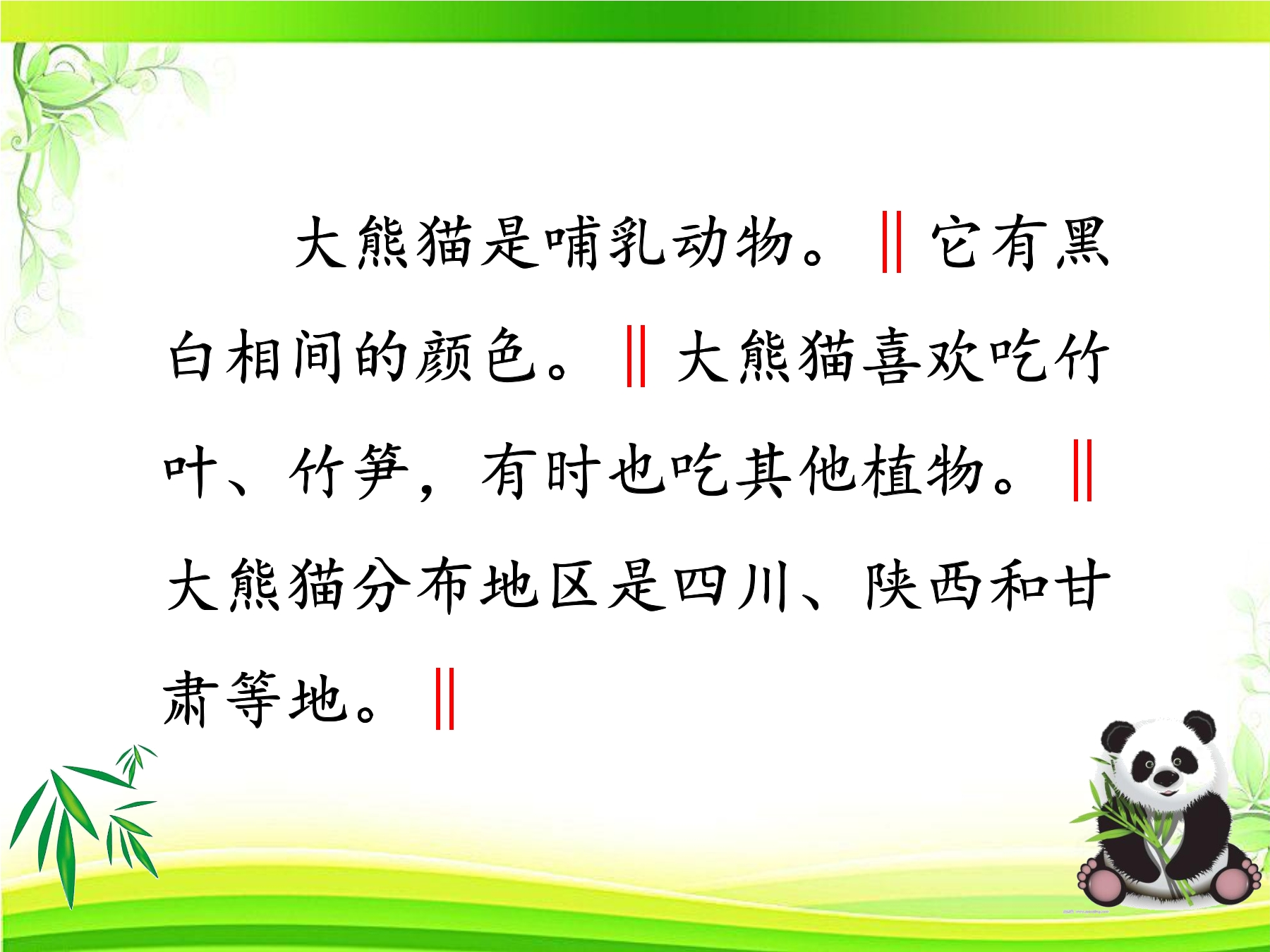 大熊猫是哺乳动物。‖它有黑白相间的颜色。‖大熊猫喜欢吃竹叶、竹笋，有时也吃其他植物。‖大熊猫分布地区是四川、陕西和甘肃等地。‖